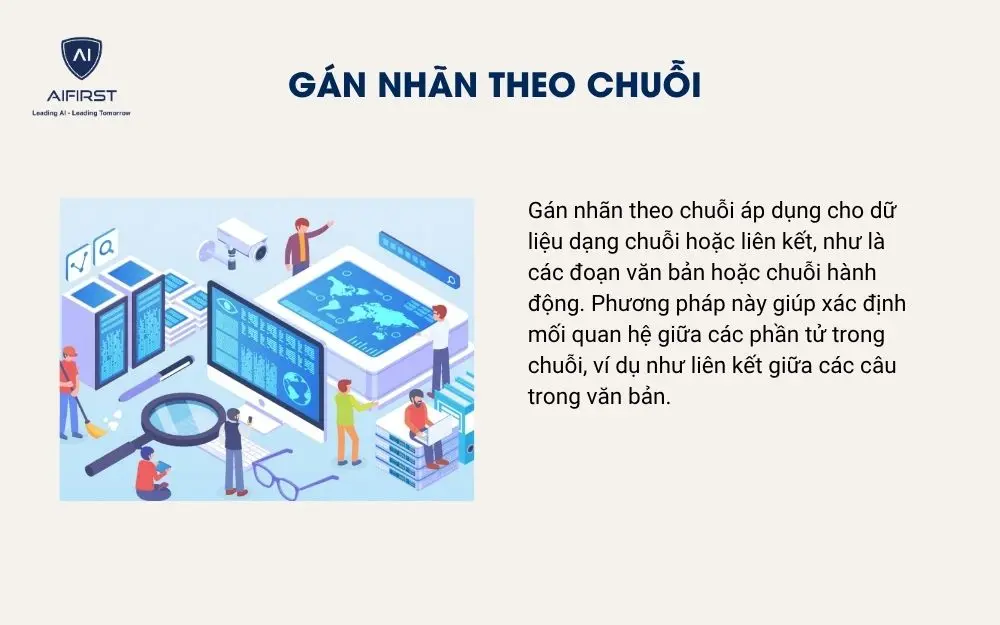 AI
AIFIRST
Leading AI - Leading Tomorrow

GÁN NHÃN THEO CHUỖI

Gán nhãn theo chuỗi áp dụng cho dữ liệu dạng chuỗi hoặc liên kết, như là các đoạn văn bản hoặc chuỗi hành động. Phương pháp này giúp xác định mối quan hệ giữa các phần tử trong chuỗi, ví dụ như liên kết giữa các câu trong văn bản.